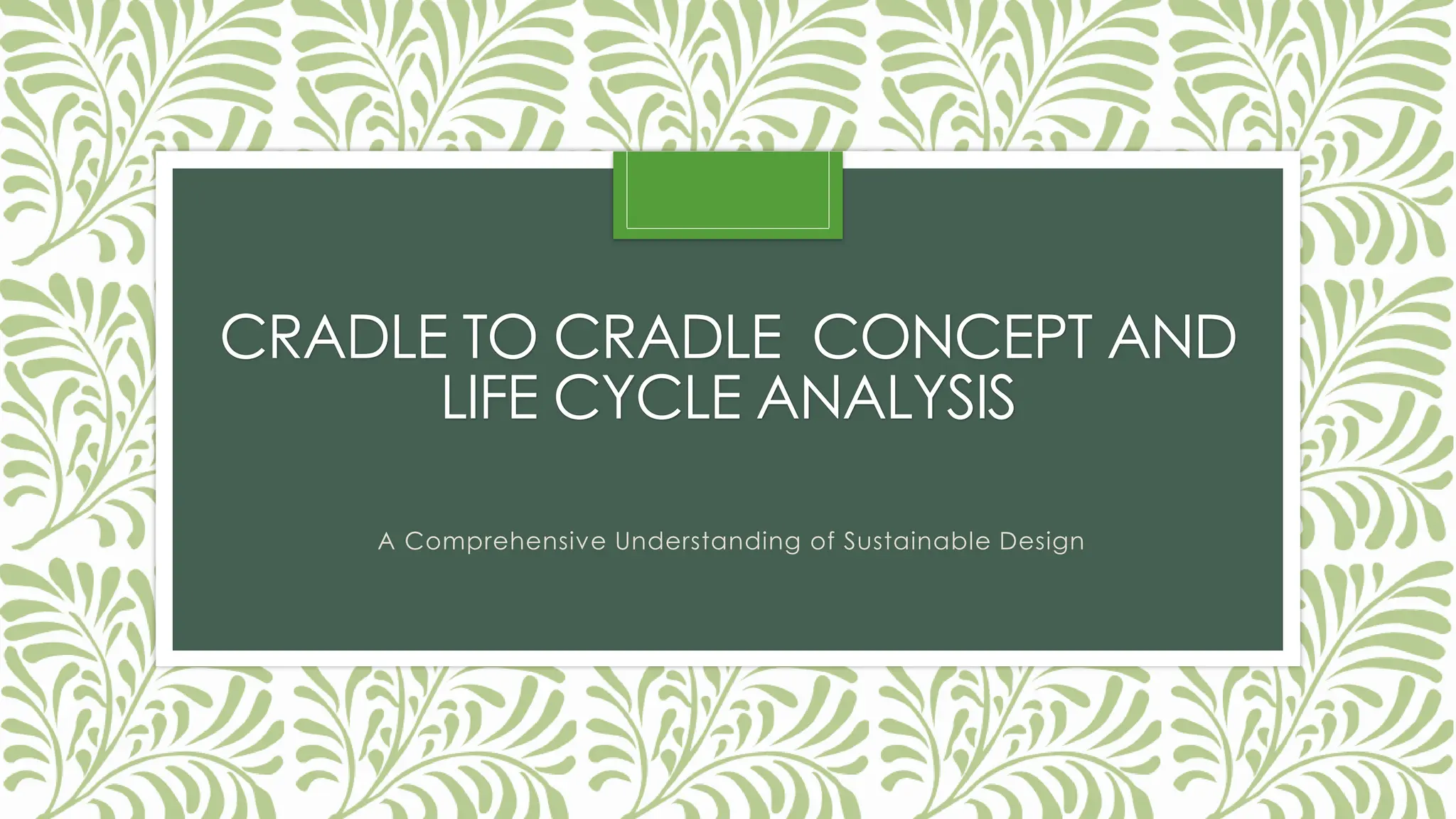 CRADLE TO CRADLE  CONCEPT AND LIFE CYCLE ANALYSIS

A Comprehensive Understanding of Sustainable Design